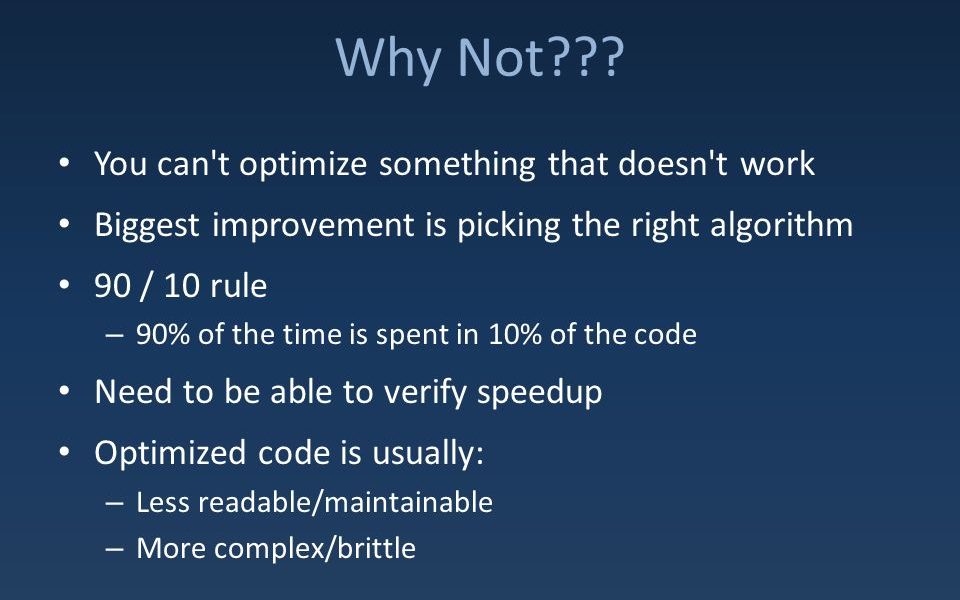 Why Not???

• You can't optimize something that doesn't work
• Biggest improvement is picking the right algorithm
• 90 / 10 rule
– 90% of the time is spent in 10% of the code
• Need to be able to verify speedup
• Optimized code is usually:
– Less readable/maintainable
– More complex/brittle